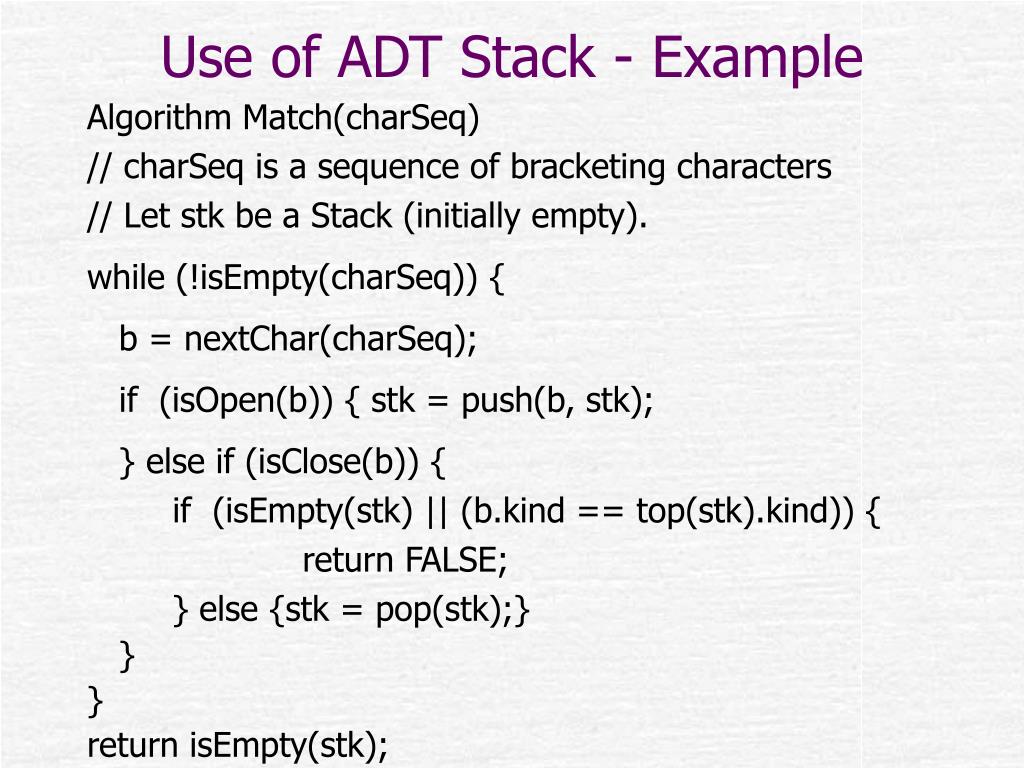 Use of ADT Stack - Example

Algorithm Match(charSeq)
// charSeq is a sequence of bracketing characters
// Let stk be a Stack (initially empty).

while (!isEmpty(charSeq)) {
  b = nextChar(charSeq);
  if (isOpen(b)) { stk = push(b, stk);
  } else if (isClose(b)) {
    if (isEmpty(stk) || (b.kind == top(stk).kind)) {
      return FALSE;
    } else {stk = pop(stk);}
  }
}
return isEmpty(stk);